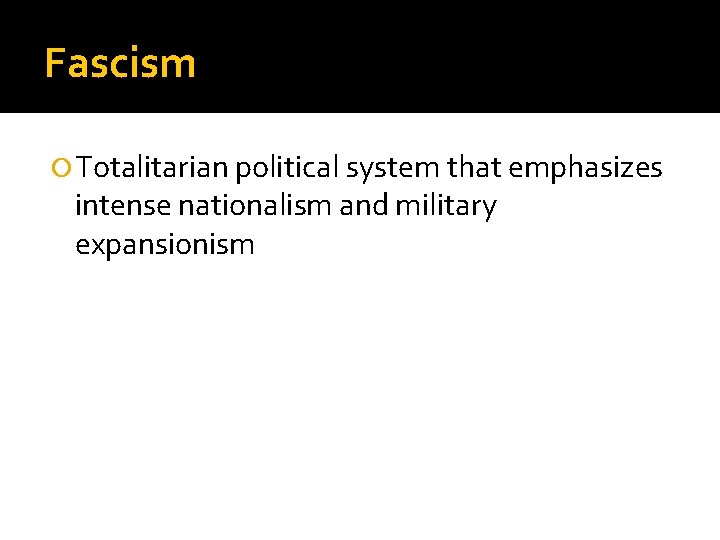 Fascism

Totalitarian political system that emphasizes intense nationalism and military expansionism